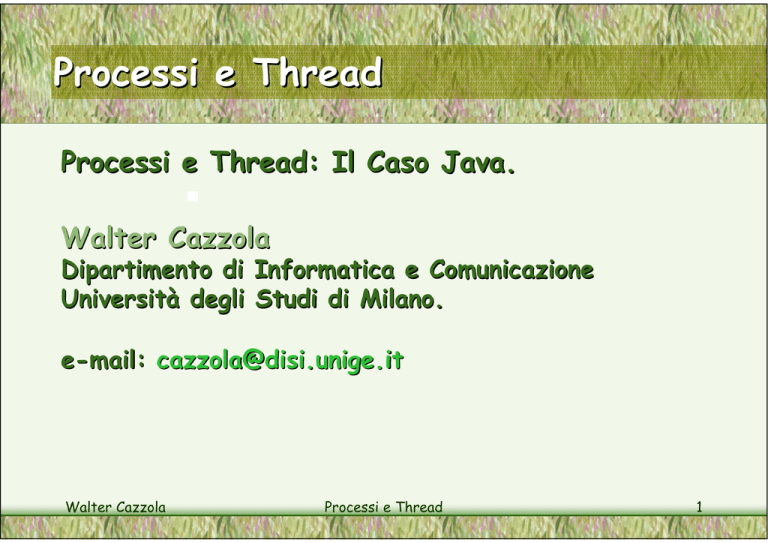 Processi e Thread

Processi e Thread: Il Caso Java.

Walter Cazzola
Dipartimento di Informatica e Comunicazione
Università degli Studi di Milano.

e-mail: cazzola@disi.unige.it

Walter Cazzola
Processi e Thread
1